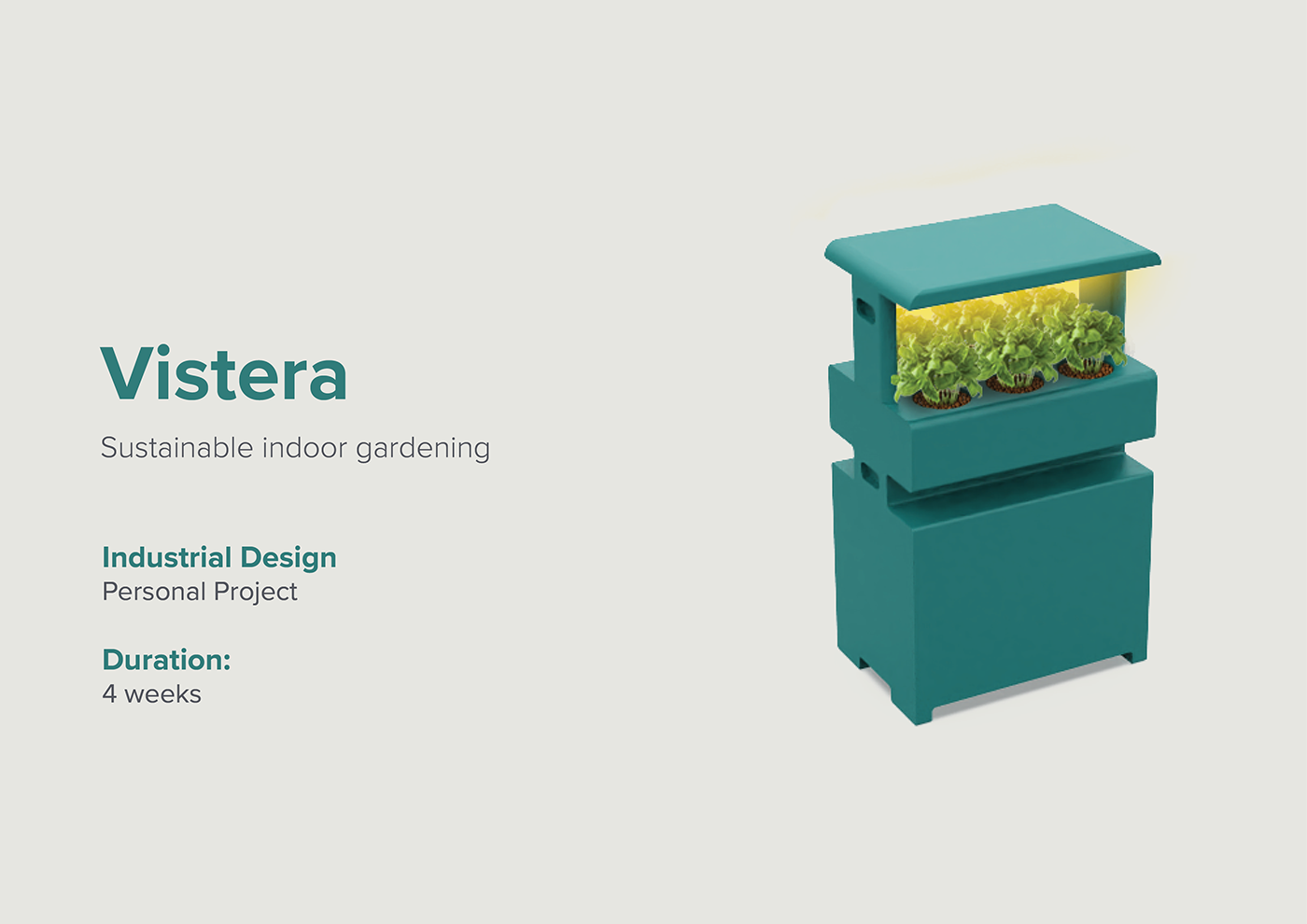 Vistera

Sustainable indoor gardening

Industrial Design
Personal Project

Duration:
4 weeks